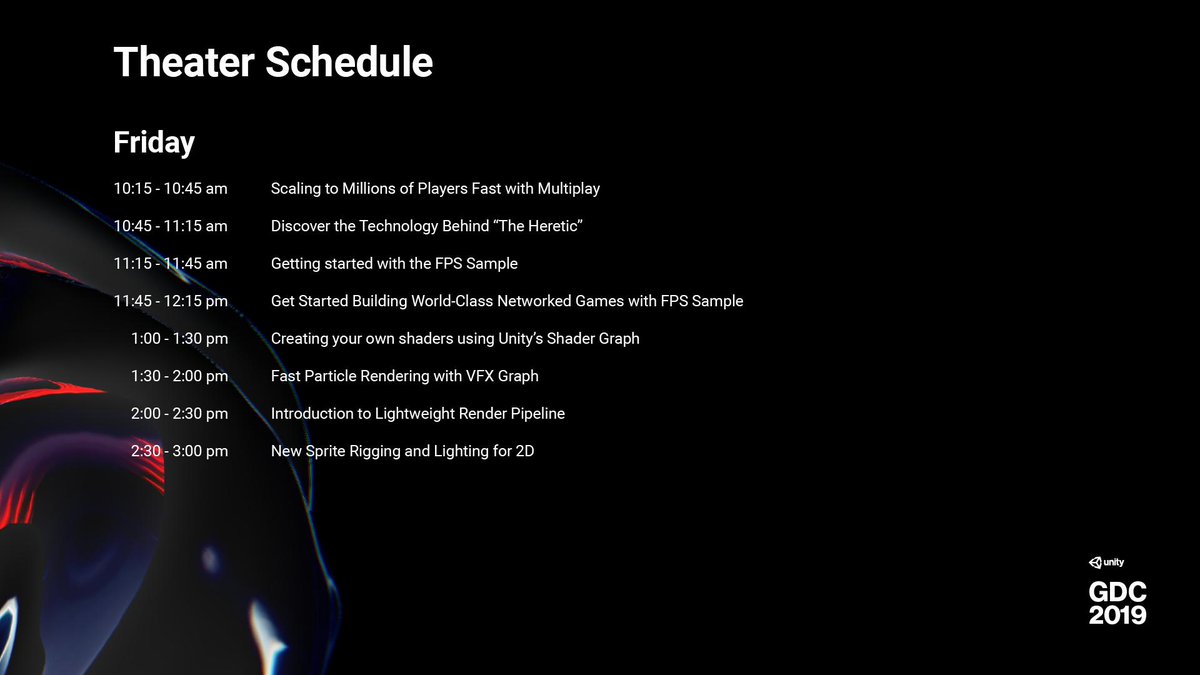 Theater Schedule

Friday

| | |
|---|---|
| 10:15 - 10:45 am | Scaling to Millions of Players Fast with Multiplay |
| 10:45 - 11:15 am | Discover the Technology Behind “The Heretic” |
| 11:15 - 11:45 am | Getting started with the FPS Sample |
| 11:45 - 12:15 pm | Get Started Building World-Class Networked Games with FPS Sample |
| 1:00 - 1:30 pm | Creating your own shaders using Unity’s Shader Graph |
| 1:30 - 2:00 pm | Fast Particle Rendering with VFX Graph |
| 2:00 - 2:30 pm | Introduction to Lightweight Render Pipeline |
| 2:30 - 3:00 pm | New Sprite Rigging and Lighting for 2D |

unity
GDC
2019